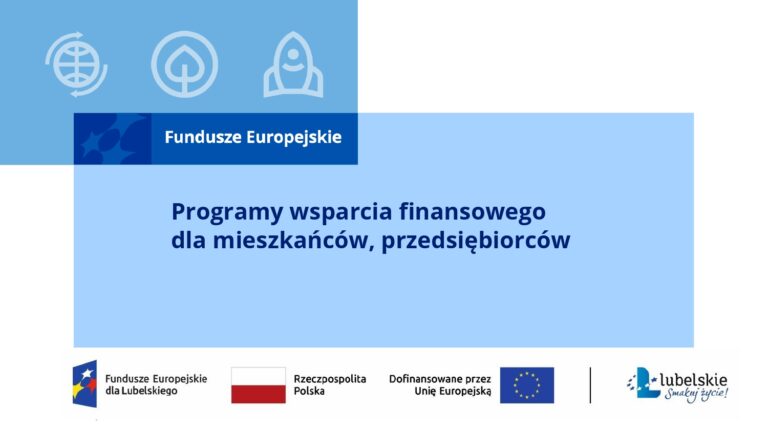 Fundusze Europejskie

Programy wsparcia finansowego dla mieszkańców, przedsiębiorców

Fundusze Europejskie dla Lubelskiego

Rzeczpospolita Polska

Dofinansowane przez Unię Europejską

Lubelskie Smakuj życie!